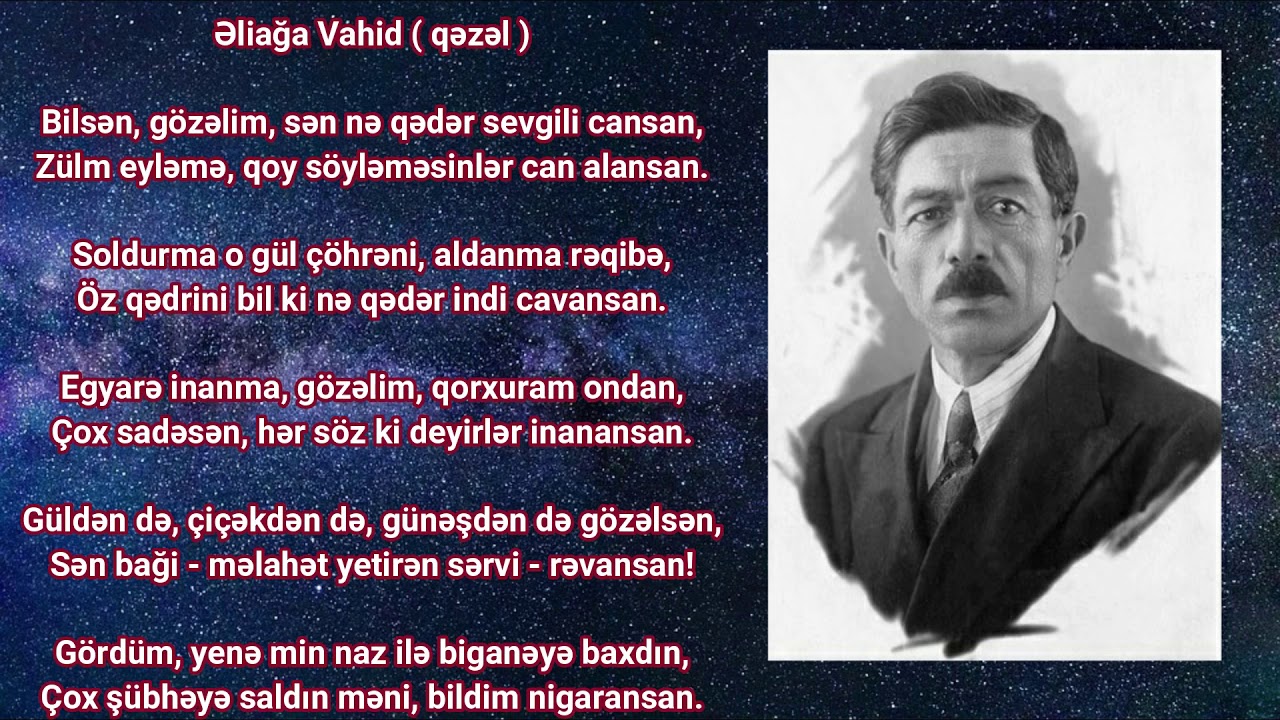 Əliağa Vahid ( qəzəl )

Bilsən, gözəlim, sən nə qədər sevgili cansan,
Zülm eyləmə, qoy söyləməsinlər can alansan.

Soldurma o gül çöhrəni, aldanma rəqibə,
Öz qədrini bil ki nə qədər indi cavansan.

Egyarə inanma, gözəlim, qorxuram ondan,
Çox sadəsən, hər söz ki deyirlər inanansan.

Güldən də, çiçəkdən də, günəşdən də gözəlsən,
Sən baği - məlahət yetirən sərvi - rəvansan!

Gördüm, yenə min naz ilə biganəyə baxdın,
Çox şübhəyə saldın məni, bildim nigaransan.